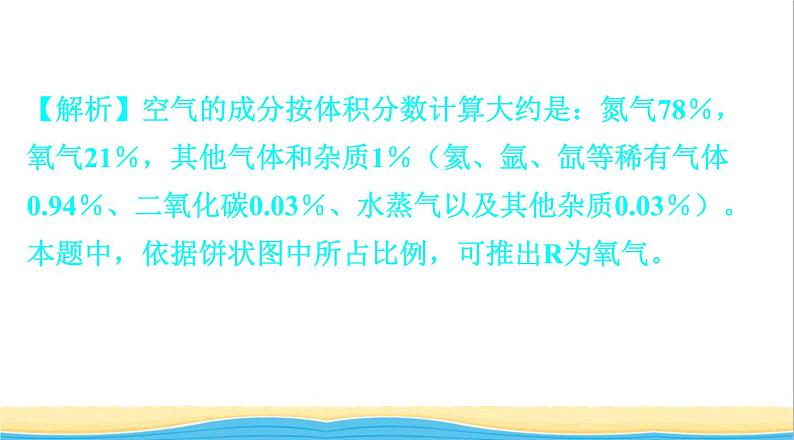 【解析】空气的成分按体积分数计算大约是：氮气78％，氧气21％，其他气体和杂质1％（氦、氩、氙等稀有气体0.94％、二氧化碳0.03％、水蒸气以及其他杂质0.03％）。本题中，依据饼状图中所占比例，可推出R为氧气。